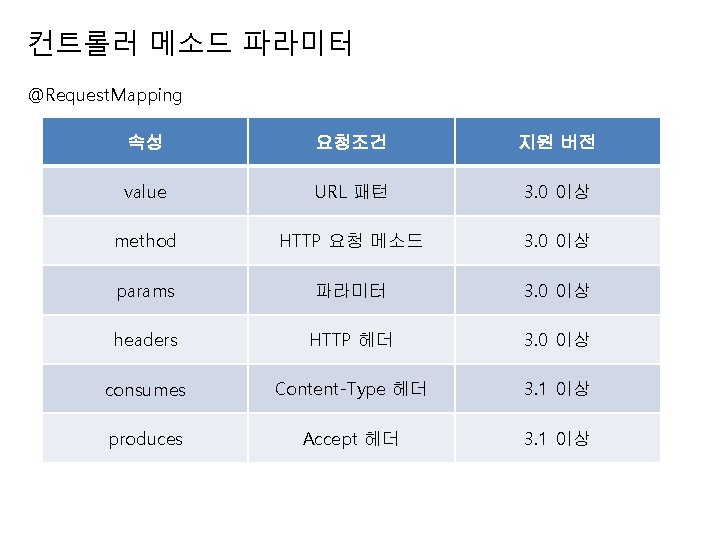 컨트롤러 메소드 파라미터

@RequestMapping

| 속성 | 요청조건 | 지원 버전 |
|---|---|---|
| value | URL 패턴 | 3.0 이상 |
| method | HTTP 요청 메소드 | 3.0 이상 |
| params | 파라미터 | 3.0 이상 |
| headers | HTTP 헤더 | 3.0 이상 |
| consumes | Content-Type 헤더 | 3.1 이상 |
| produces | Accept 헤더 | 3.1 이상 |